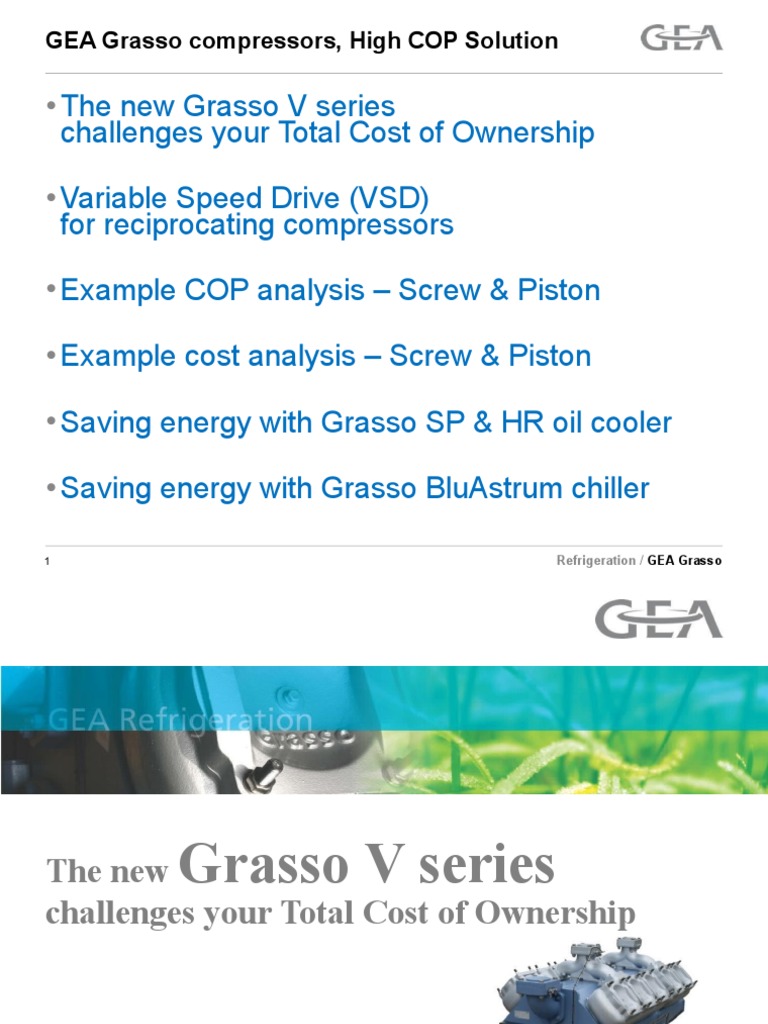 GEA Grasso compressors, High COP Solution

GEA

• The new Grasso V series challenges your Total Cost of Ownership

• Variable Speed Drive (VSD) for reciprocating compressors

• Example COP analysis – Screw & Piston

• Example cost analysis – Screw & Piston

• Saving energy with Grasso SP & HR oil cooler

• Saving energy with Grasso BluAstrum chiller

1

Refrigeration / GEA Grasso

GEA

GEA Refrigeration

The new Grasso V series
challenges your Total Cost of Ownership